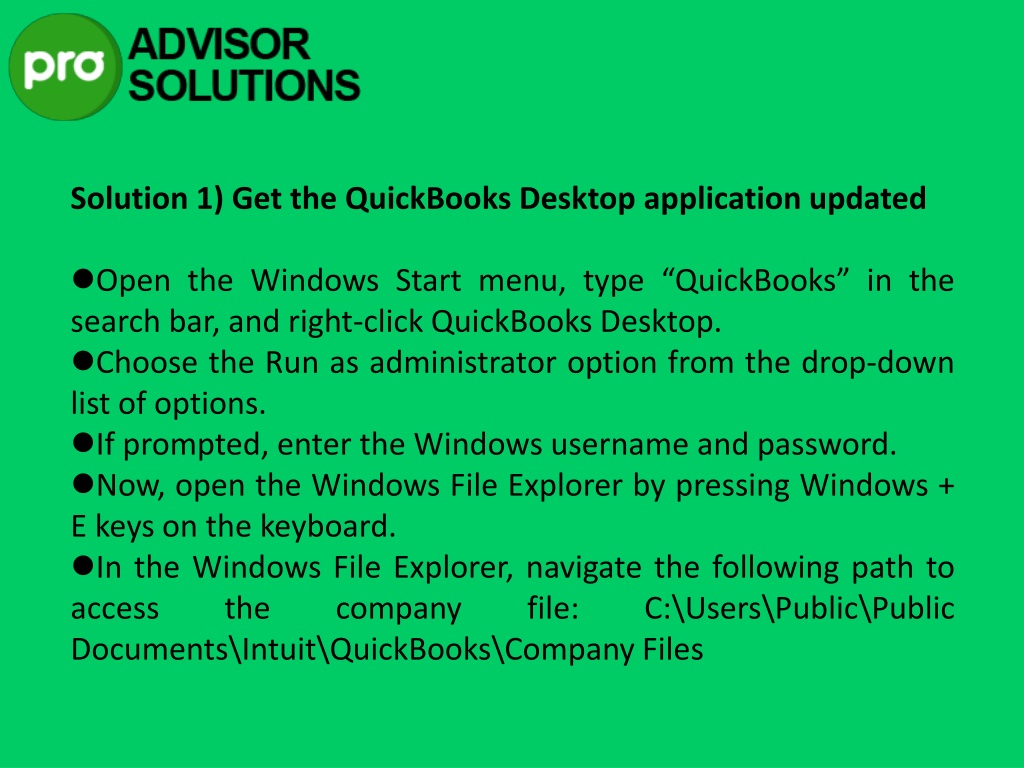 pro ADVISOR SOLUTIONS

Solution 1) Get the QuickBooks Desktop application updated

●Open the Windows Start menu, type “QuickBooks” in the search bar, and right-click QuickBooks Desktop.
●Choose the Run as administrator option from the drop-down list of options.
●If prompted, enter the Windows username and password.
●Now, open the Windows File Explorer by pressing Windows + E keys on the keyboard.
●In the Windows File Explorer, navigate the following path to access the company file: C:\Users\Public\Public Documents\Intuit\QuickBooks\Company Files